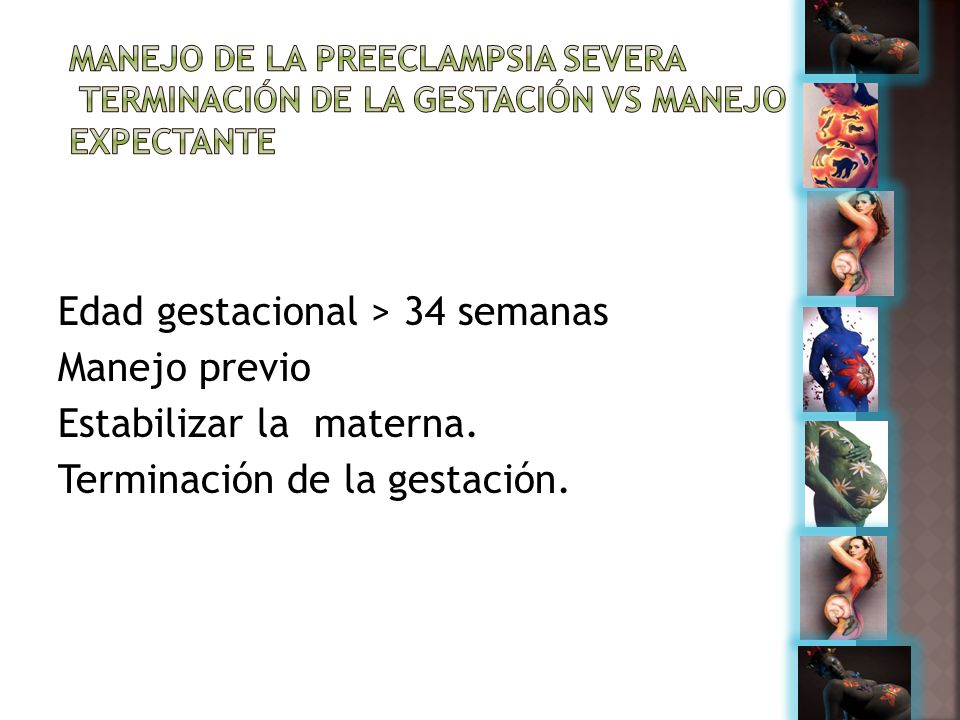 MANEJO DE LA PREECLAMPSIA SEVERA
TERMINACIÓN DE LA GESTACIÓN VS MANEJO EXPECTANTE

Edad gestacional > 34 semanas
Manejo previo
Estabilizar la materna.
Terminación de la gestación.